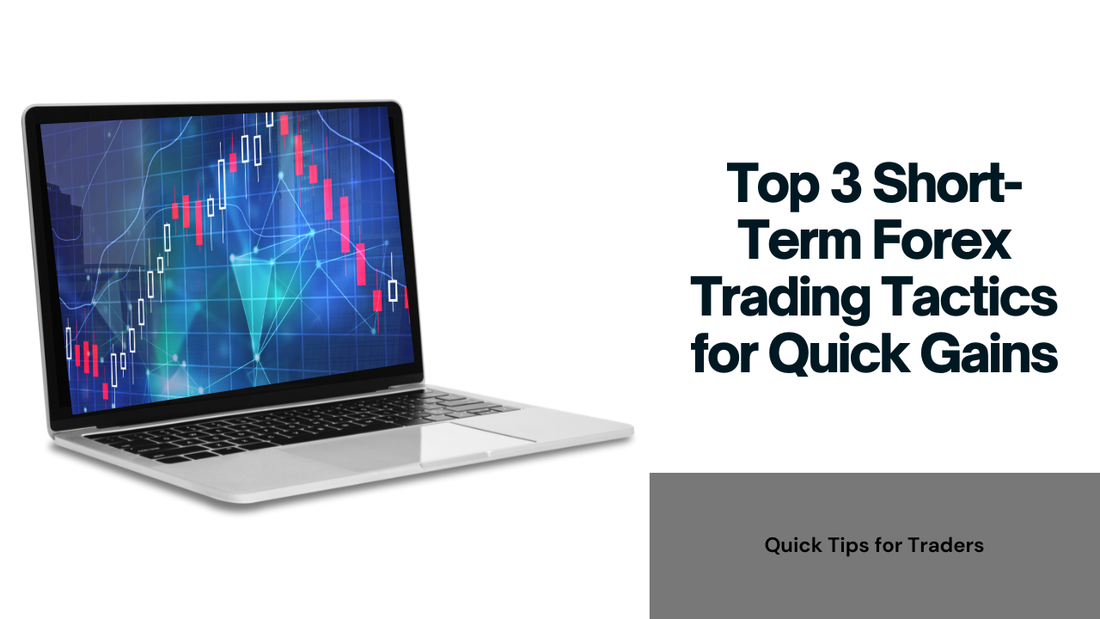 Top 3 Short-Term Forex Trading Tactics for Quick Gains

Quick Tips for Traders